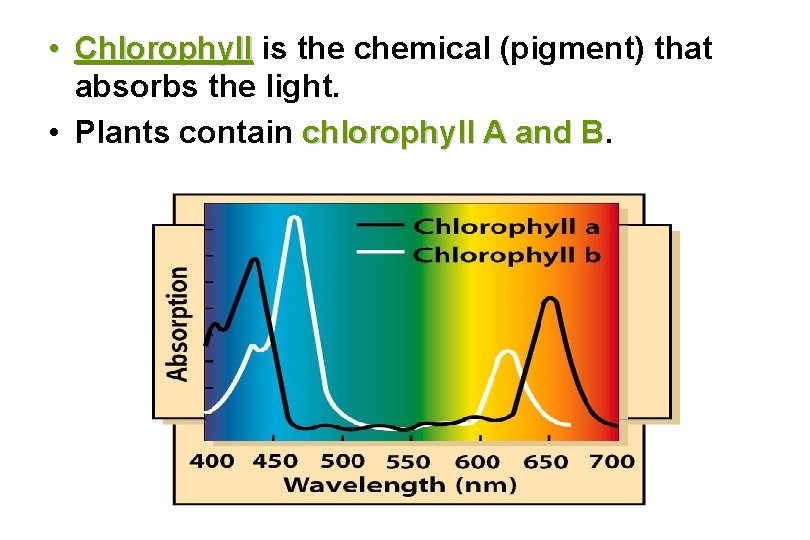 • Chlorophyll is the chemical (pigment) that absorbs the light.
• Plants contain chlorophyll A and B.

Chlorophyll a
Chlorophyll b
Absorption
400 450 500 550 600 650 700
Wavelength (nm)